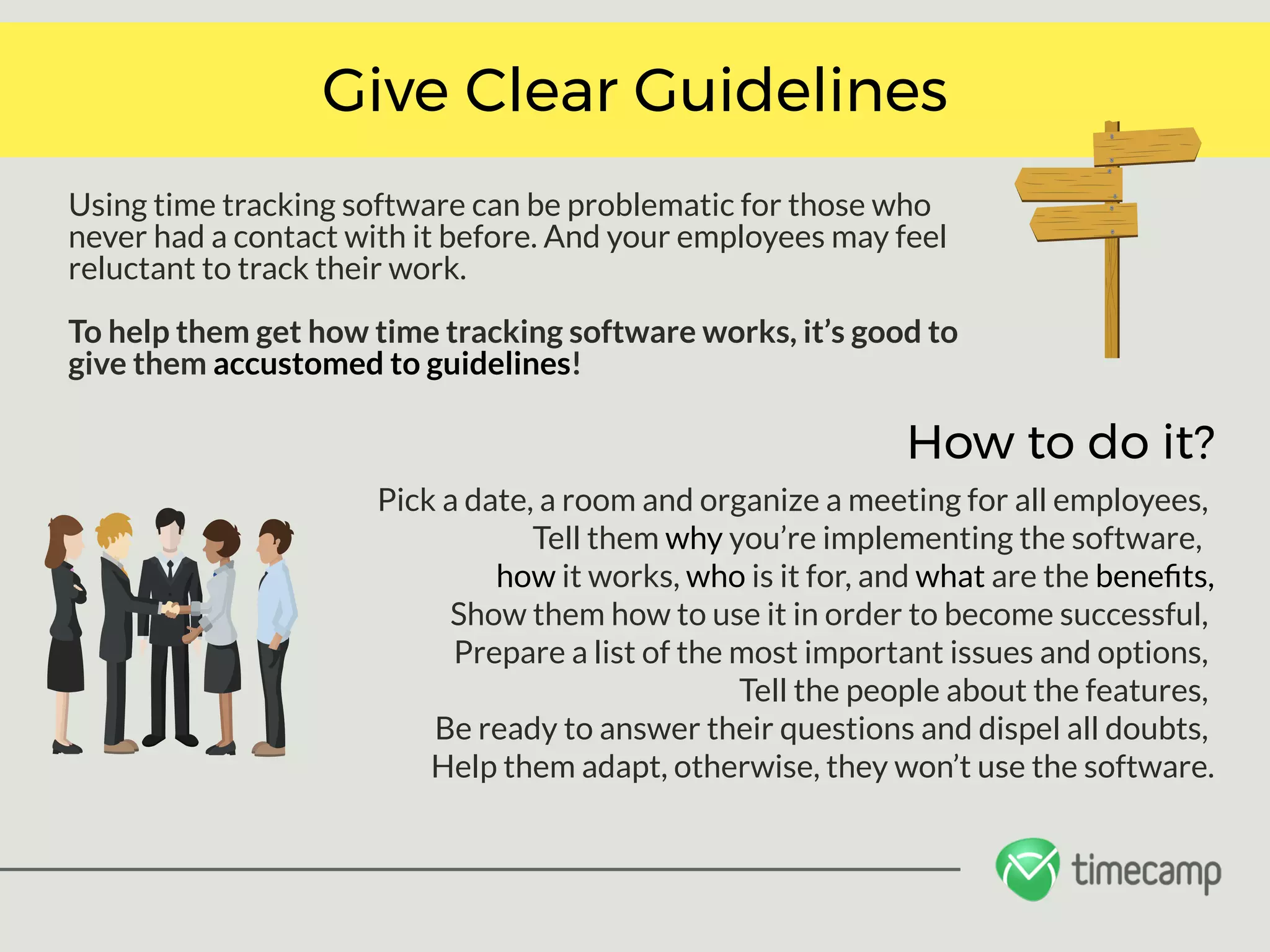 Give Clear Guidelines

Using time tracking software can be problematic for those who never had a contact with it before. And your employees may feel reluctant to track their work.

To help them get how time tracking software works, it's good to give them accustomed to guidelines!

How to do it?

Pick a date, a room and organize a meeting for all employees,
Tell them why you're implementing the software,
how it works, who is it for, and what are the benefits,
Show them how to use it in order to become successful,
Prepare a list of the most important issues and options,
Tell the people about the features,
Be ready to answer their questions and dispel all doubts,
Help them adapt, otherwise, they won't use the software.

timecamp